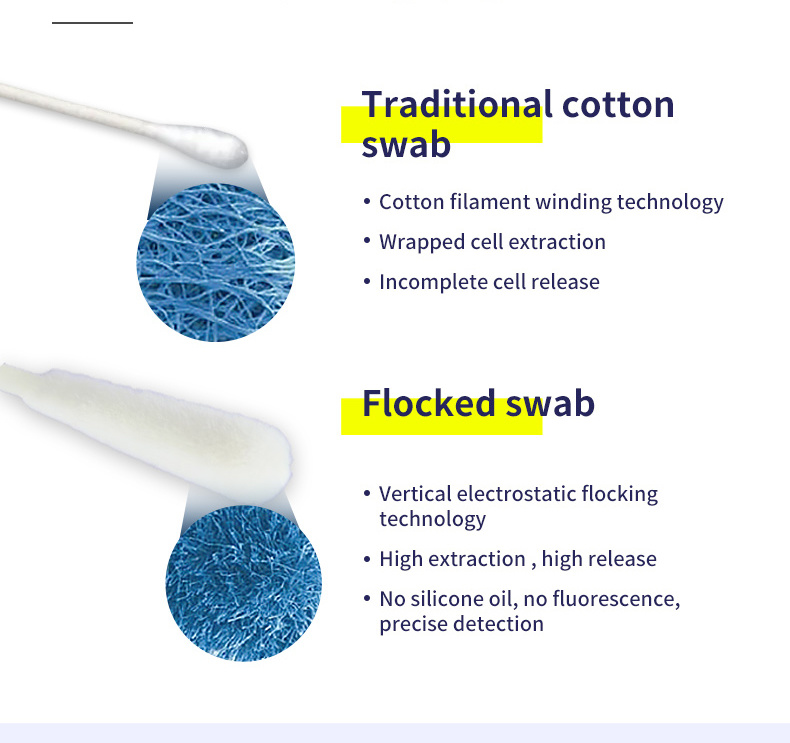 Traditional cotton swab

• Cotton filament winding technology
• Wrapped cell extraction
• Incomplete cell release

Flocked swab

• Vertical electrostatic flocking technology
• High extraction , high release
• No silicone oil, no fluorescence, precise detection